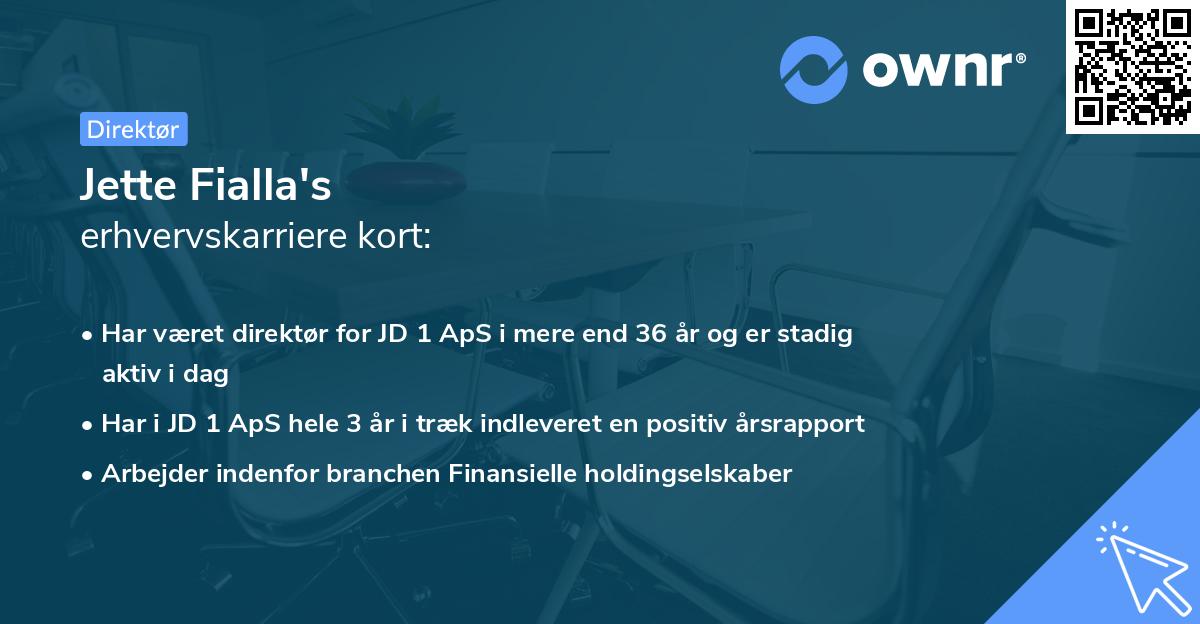 ownr®

Direktør

Jette Fialla's
erhvervskarriere kort:

• Har været direktør for JD 1 ApS i mere end 36 år og er stadig aktiv i dag
• Har i JD 1 ApS hele 3 år i træk indleveret en positiv årsrapport
• Arbejder indenfor branchen Finansielle holdingselskaber